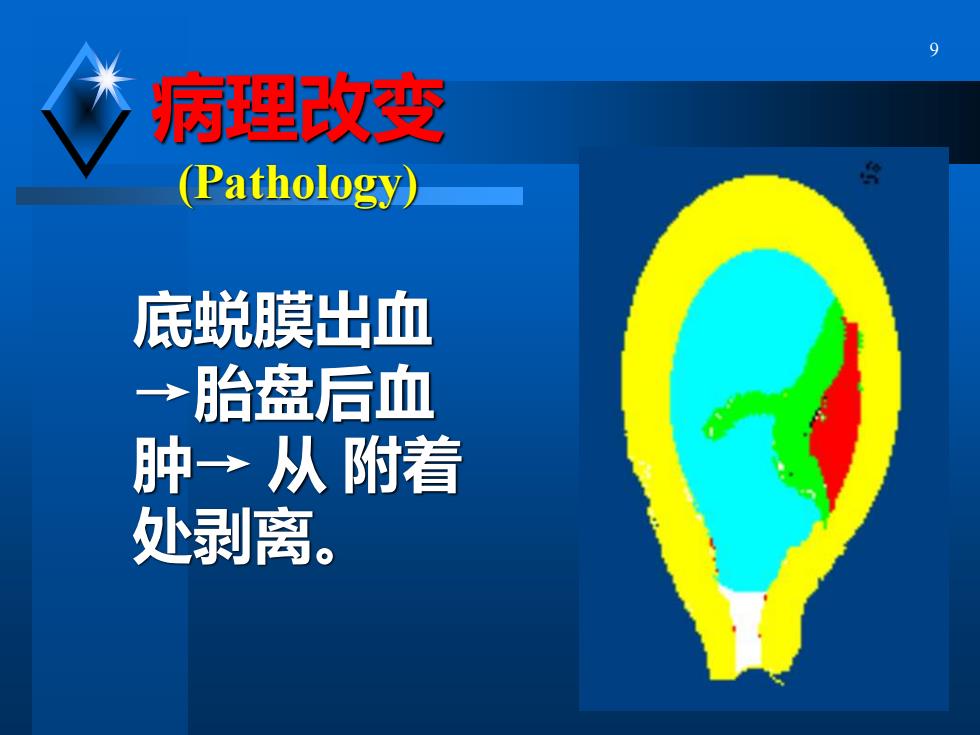 9

病理改变
(Pathology)

底蜕膜出血→胎盘后血肿→ 从 附着处剥离。